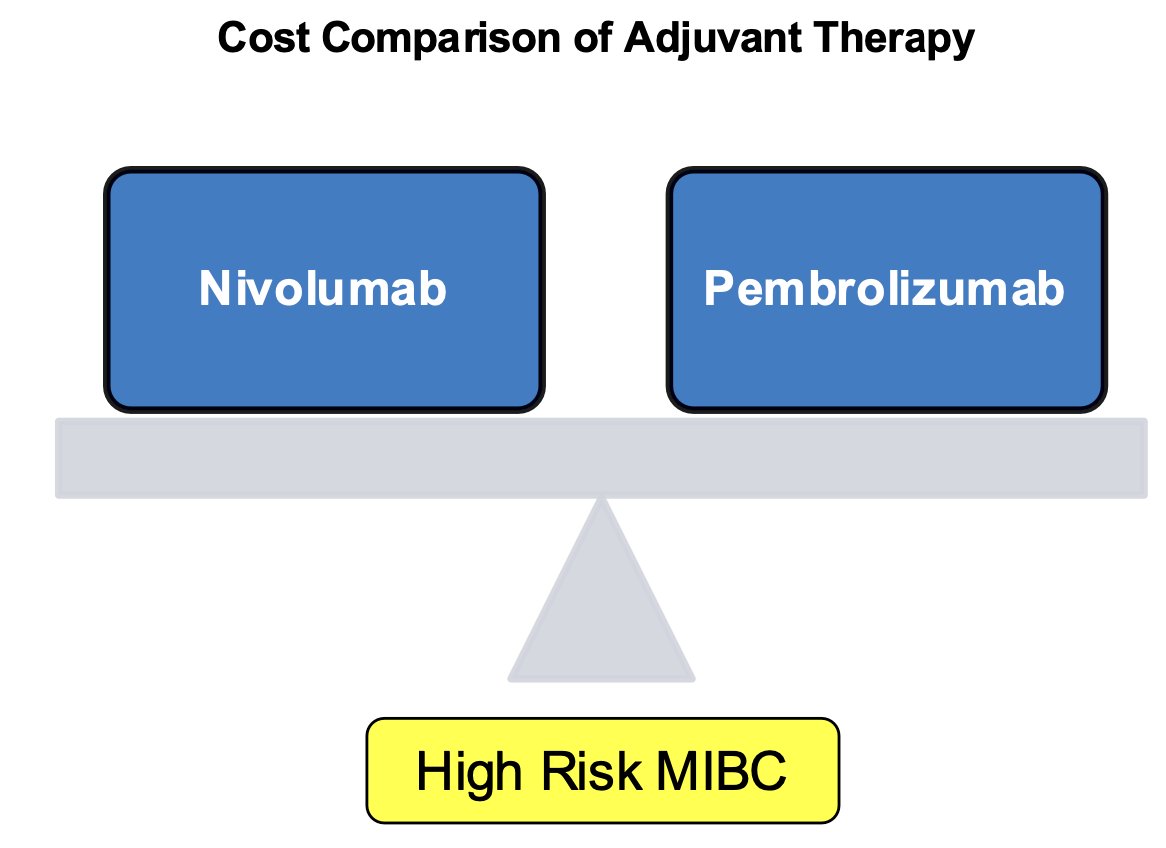 Cost Comparison of Adjuvant Therapy

Nivolumab

Pembrolizumab

High Risk MIBC